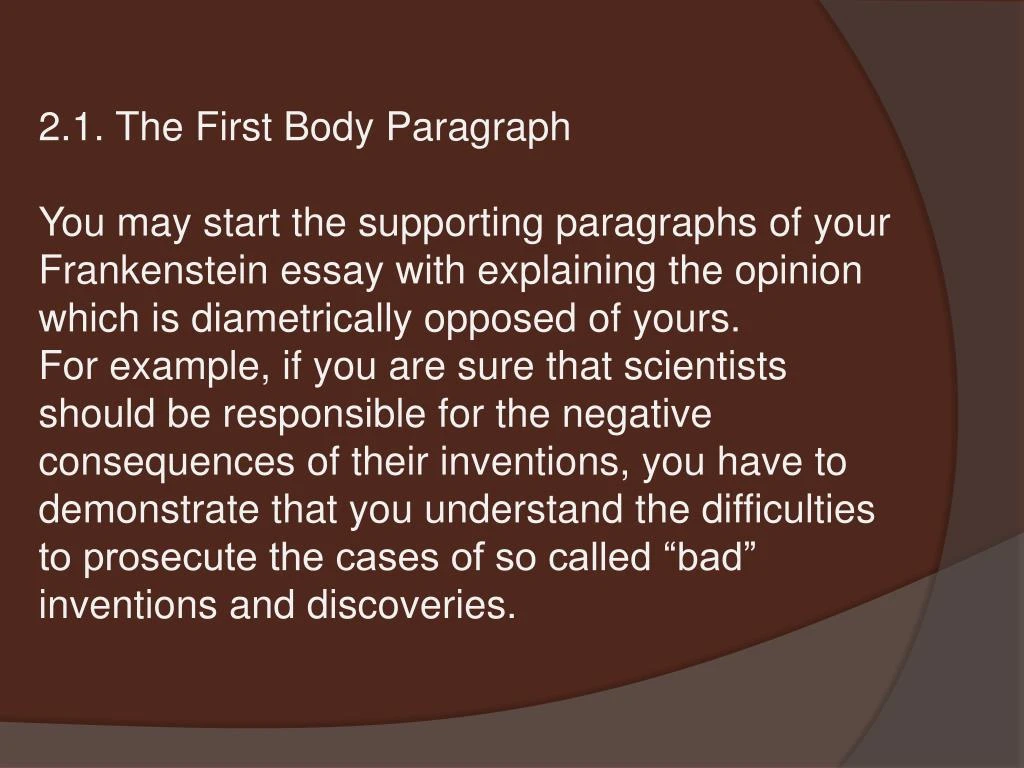 2.1. The First Body Paragraph

You may start the supporting paragraphs of your Frankenstein essay with explaining the opinion which is diametrically opposed of yours.
For example, if you are sure that scientists should be responsible for the negative consequences of their inventions, you have to demonstrate that you understand the difficulties to prosecute the cases of so called “bad” inventions and discoveries.